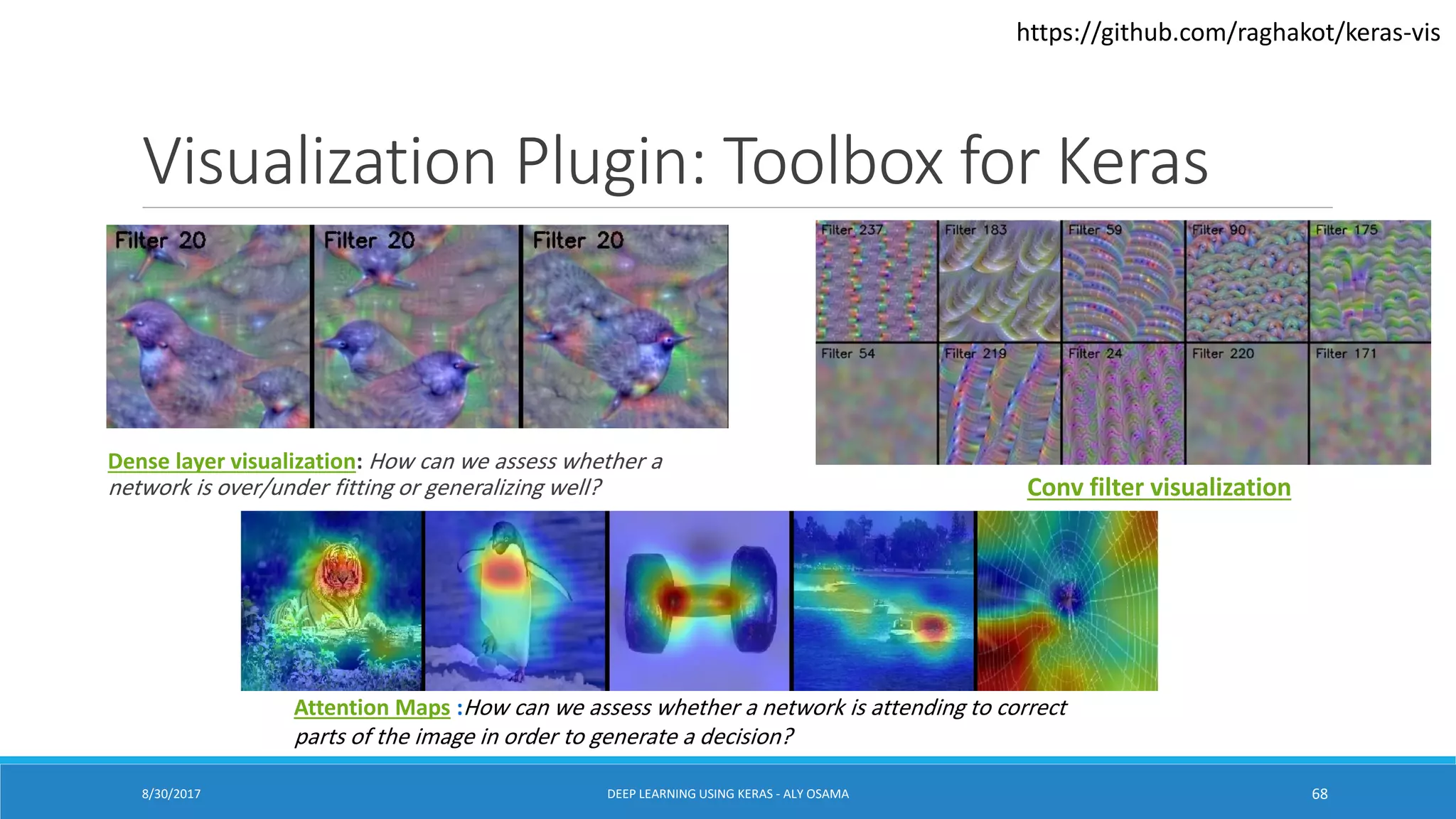 https://github.com/raghakot/keras-vis

Visualization Plugin: Toolbox for Keras

Filter 20
Filter 20
Filter 20

Filter 237
Filter 183
Filter 59
Filter 90
Filter 175
Filter 54
Filter 219
Filter 24
Filter 220
Filter 171

Dense layer visualization: How can we assess whether a network is over/under fitting or generalizing well?

Conv filter visualization

Attention Maps :How can we assess whether a network is attending to correct parts of the image in order to generate a decision?

8/30/2017
DEEP LEARNING USING KERAS - ALY OSAMA
68